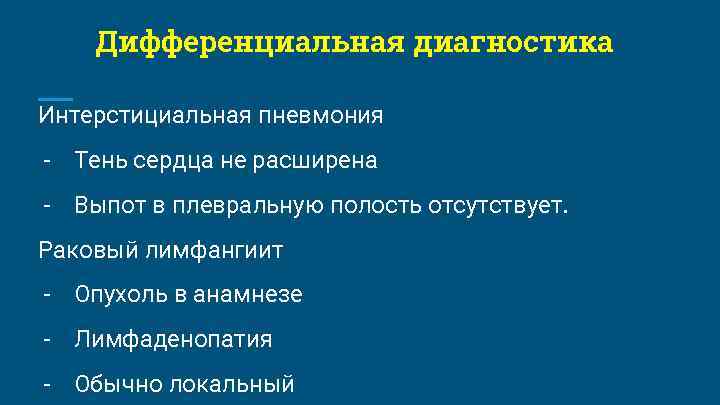 Дифференциальная диагностика

Интерстициальная пневмония

- Тень сердца не расширена

- Выпот в плевральную полость отсутствует.

Раковый лимфангиит

- Опухоль в анамнезе

- Лимфаденопатия

- Обычно локальный